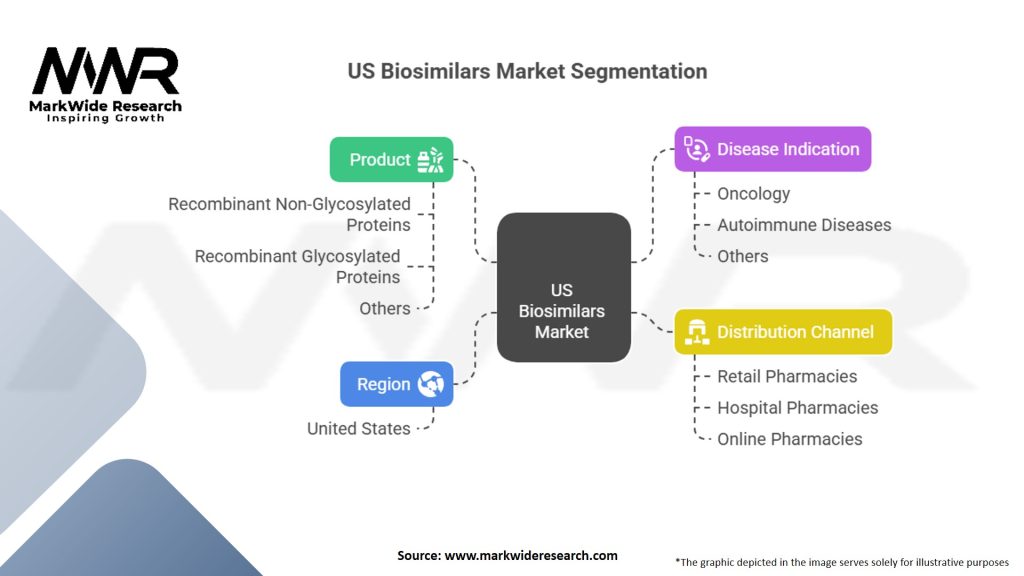 MWR
MarkWide Research
Inspiring Growth

US Biosimilars Market Segmentation

Product

Recombinant Non-Glycosylated Proteins

Recombinant Glycosylated Proteins

Others

Region

United States

US Biosimilars Market

Disease Indication

Oncology

Autoimmune Diseases

Others

Distribution Channel

Retail Pharmacies

Hospital Pharmacies

Online Pharmacies

Source: www.markwideresearch.com

*The graphic depicted in the image serves solely for illustrative purposes